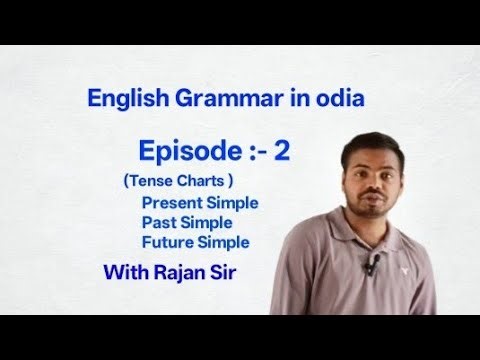 English Grammar in odia

Episode :- 2

(Tense Charts )

Present Simple
Past Simple
Future Simple

With Rajan Sir